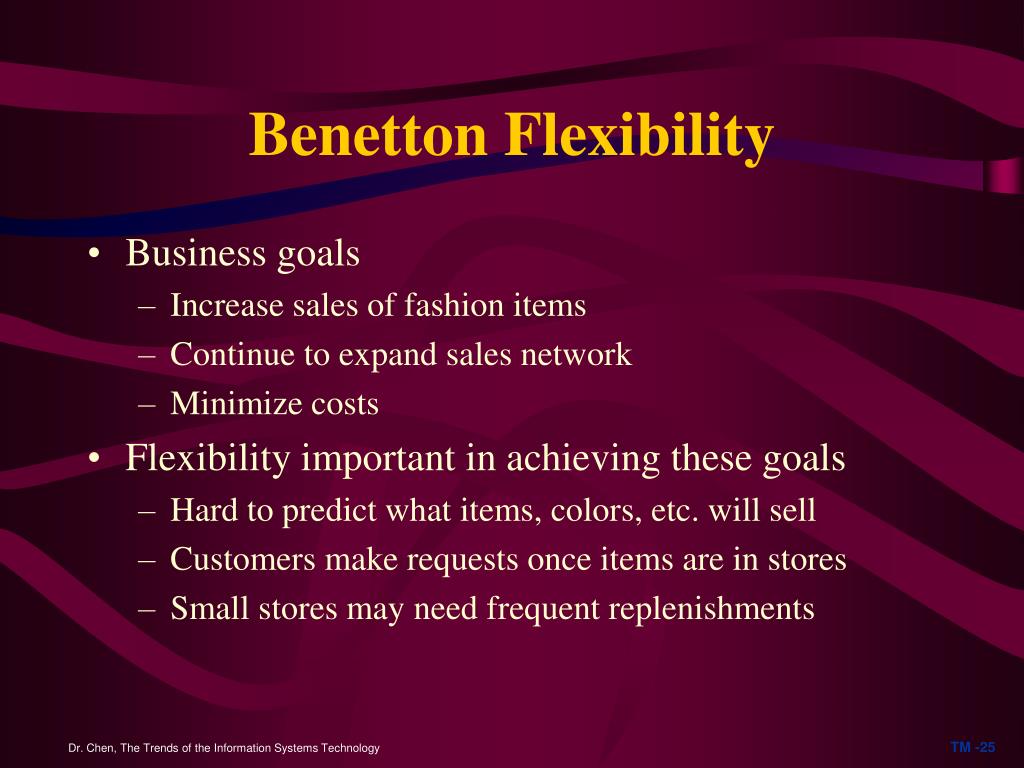 Benetton Flexibility

• Business goals
– Increase sales of fashion items
– Continue to expand sales network
– Minimize costs
• Flexibility important in achieving these goals
– Hard to predict what items, colors, etc. will sell
– Customers make requests once items are in stores
– Small stores may need frequent replenishments

Dr. Chen, The Trends of the Information Systems Technology

TM -25